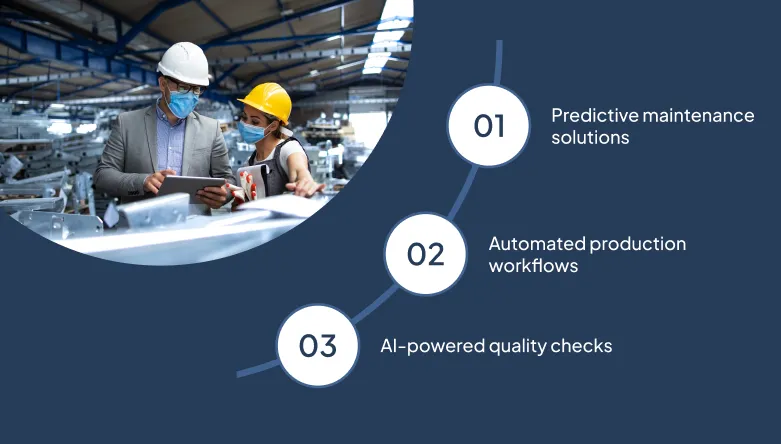 01
Predictive maintenance solutions

02
Automated production workflows

03
AI-powered quality checks